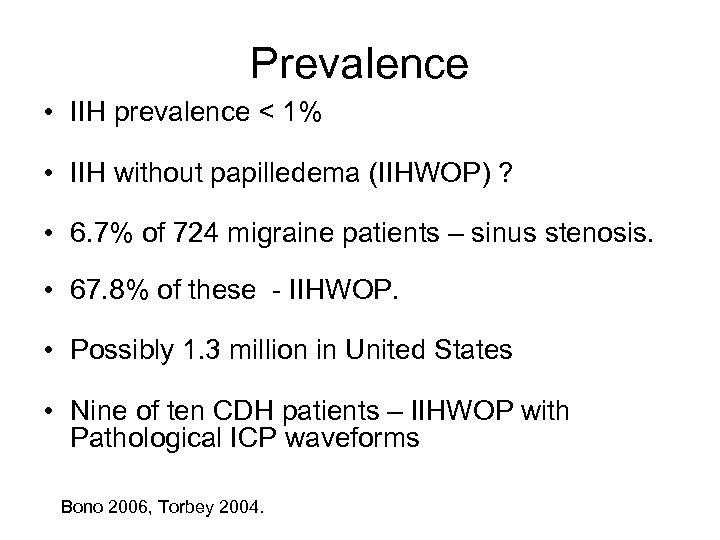 Prevalence

• IIH prevalence < 1%

• IIH without papilledema (IIHWOP) ?

• 6.7% of 724 migraine patients – sinus stenosis.

• 67.8% of these - IIHWOP.

• Possibly 1.3 million in United States

• Nine of ten CDH patients – IIHWOP with Pathological ICP waveforms

Bono 2006, Torbey 2004.